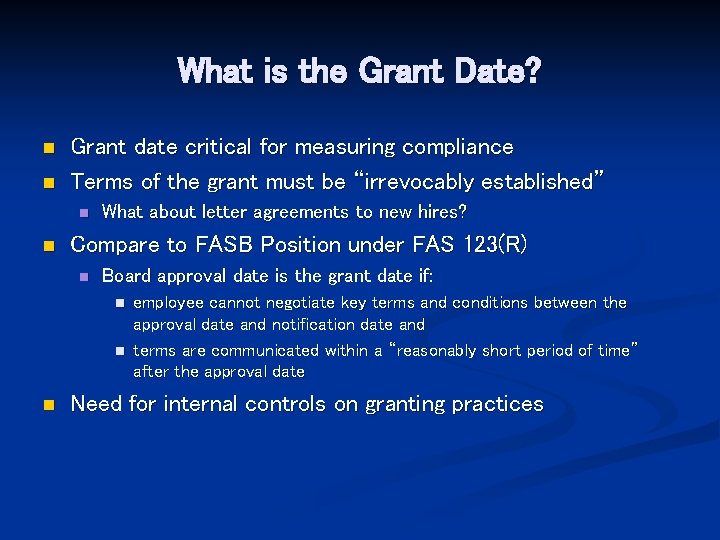 What is the Grant Date?

- Grant date critical for measuring compliance
- Terms of the grant must be "irrevocably established"
  - What about letter agreements to new hires?
- Compare to FASB Position under FAS 123(R)
  - Board approval date is the grant date if:
    - employee cannot negotiate key terms and conditions between the approval date and notification date and
    - terms are communicated within a "reasonably short period of time" after the approval date
- Need for internal controls on granting practices